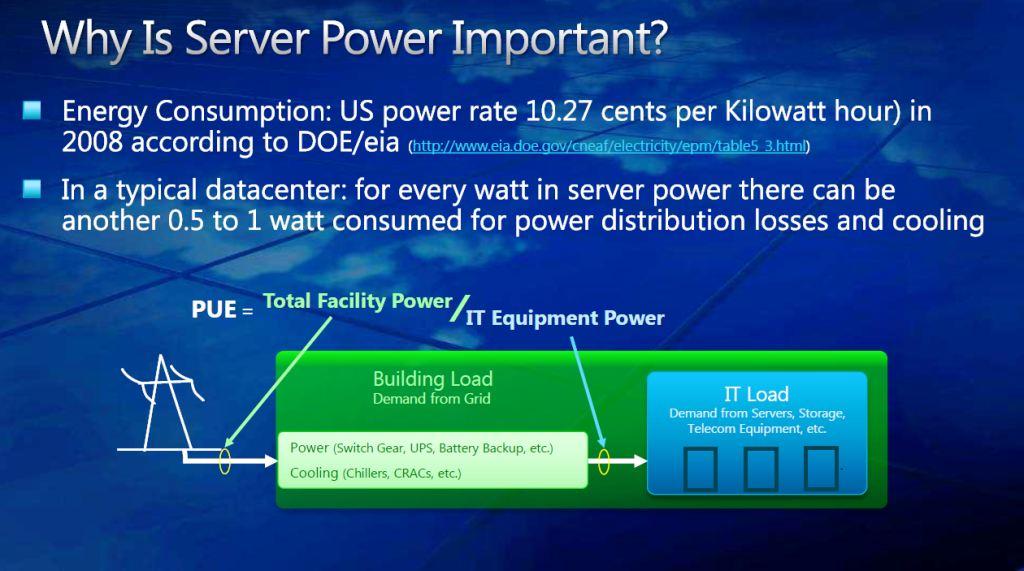 Why Is Server Power Important?

Energy Consumption: US power rate 10.27 cents per Kilowatt hour) in 2008 according to DOE/eia (http://www.eia.doe.gov/cneaf/electricity/epm/table5_3.html)

In a typical datacenter: for every watt in server power there can be another 0.5 to 1 watt consumed for power distribution losses and cooling

PUE = Total Facility Power / IT Equipment Power

Building Load
Demand from Grid

Power (Switch Gear, UPS, Battery Backup, etc.)
Cooling (Chillers, CRACs, etc.)

IT Load
Demand from Servers, Storage, Telecom Equipment, etc.